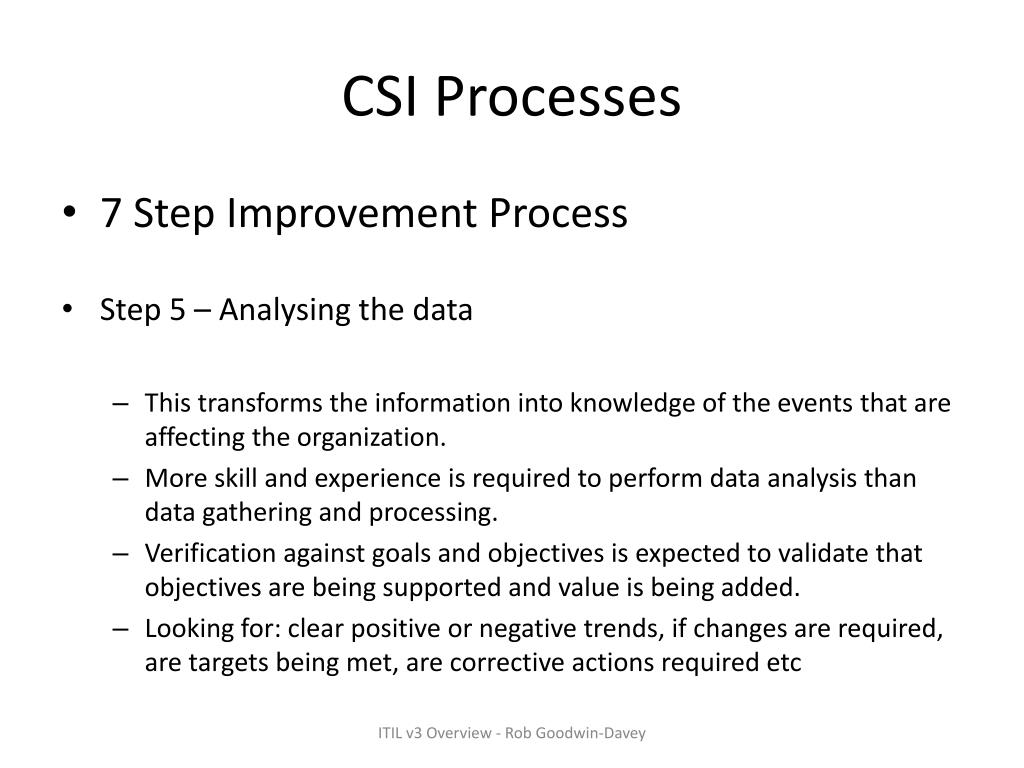 CSI Processes

• 7 Step Improvement Process

• Step 5 – Analysing the data

– This transforms the information into knowledge of the events that are affecting the organization.
– More skill and experience is required to perform data analysis than data gathering and processing.
– Verification against goals and objectives is expected to validate that objectives are being supported and value is being added.
– Looking for: clear positive or negative trends, if changes are required, are targets being met, are corrective actions required etc

ITIL v3 Overview - Rob Goodwin-Davey